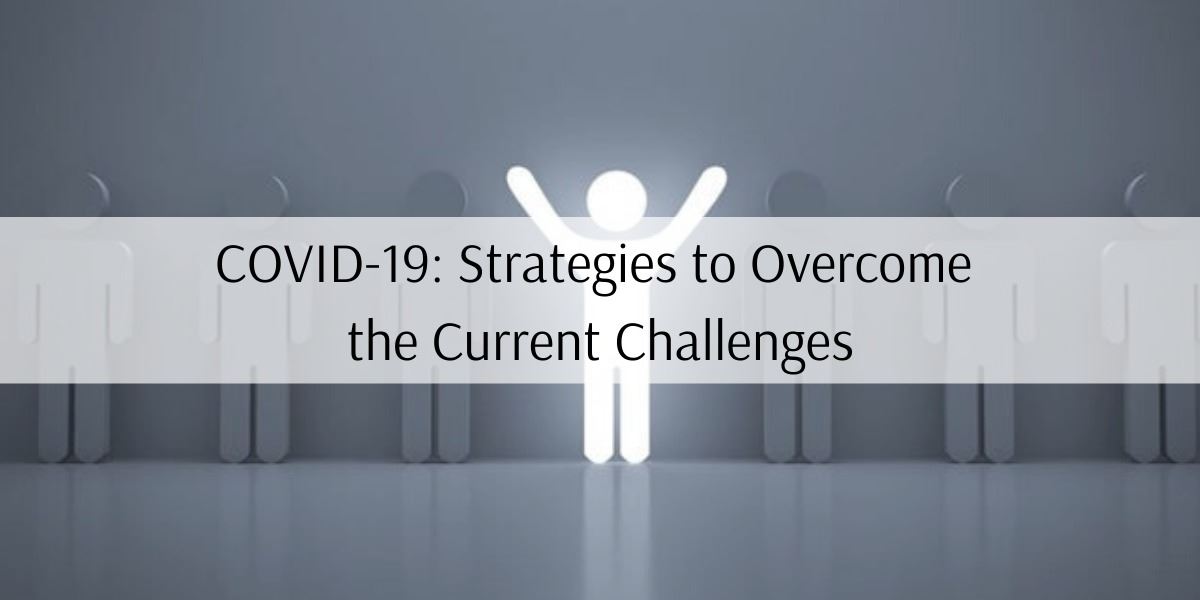 COVID-19: Strategies to Overcome the Current Challenges